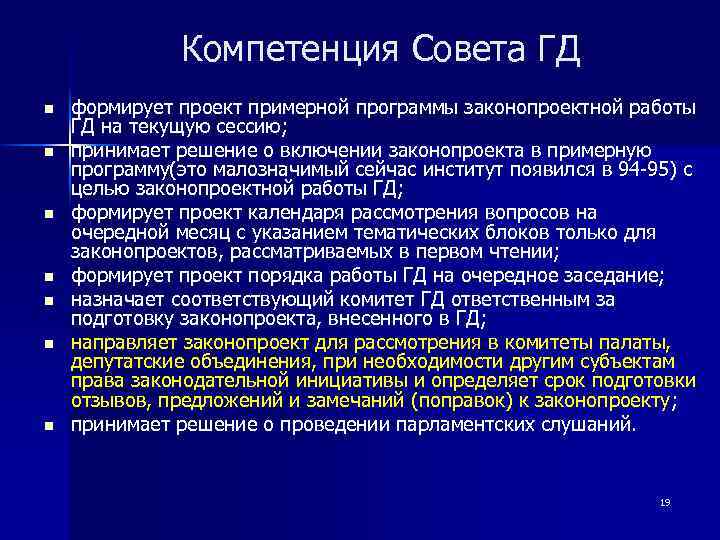 Компетенция Совета ГД

- формирует проект примерной программы законопроектной работы ГД на текущую сессию;
- принимает решение о включении законопроекта в примерную программу(это малозначимый сейчас институт появился в 94-95) с целью законопроектной работы ГД;
- формирует проект календаря рассмотрения вопросов на очередной месяц с указанием тематических блоков только для законопроектов, рассматриваемых в первом чтении;
- формирует проект порядка работы ГД на очередное заседание;
- назначает соответствующий комитет ГД ответственным за подготовку законопроекта, внесенного в ГД;
- направляет законопроект для рассмотрения в комитеты палаты, депутатские объединения, при необходимости другим субъектам права законодательной инициативы и определяет срок подготовки отзывов, предложений и замечаний (поправок) к законопроекту;
- принимает решение о проведении парламентских слушаний.

19